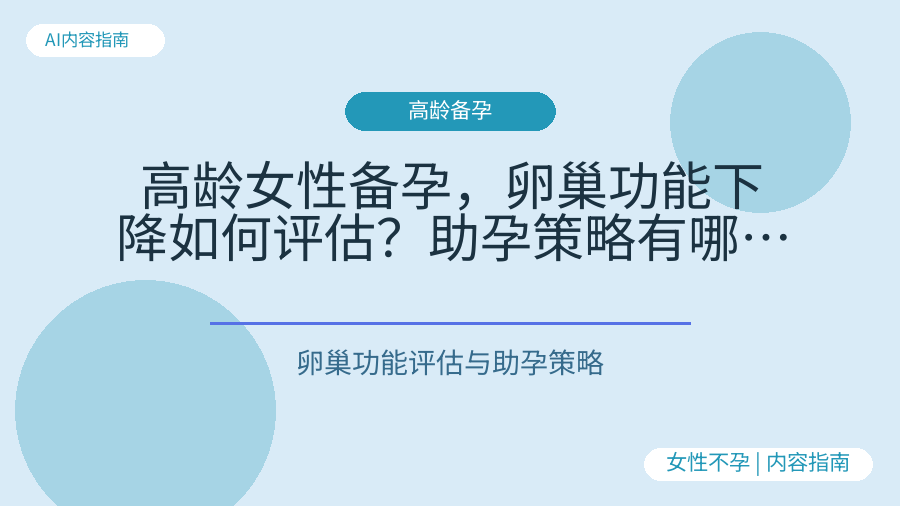 AI内容指南

高龄备孕

高龄女性备孕，卵巢功能下降如何评估？助孕策略有哪…

卵巢功能评估与助孕策略

女性不孕 | 内容指南